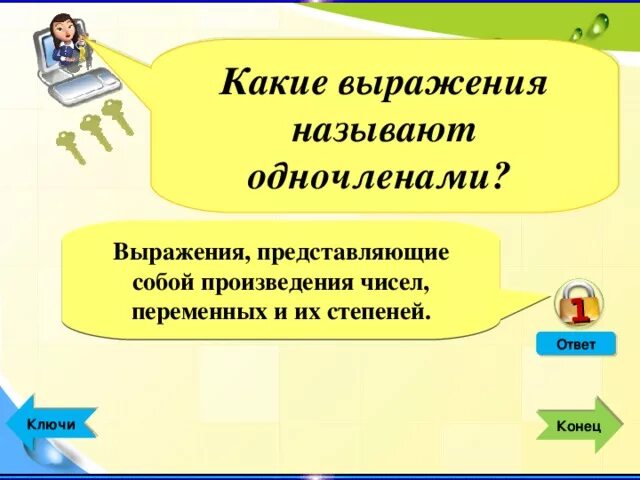 Какие выражения называют одночленами?

Выражения, представляющие собой произведения чисел, переменных и их степеней.

1

Ответ

Ключи

Конец